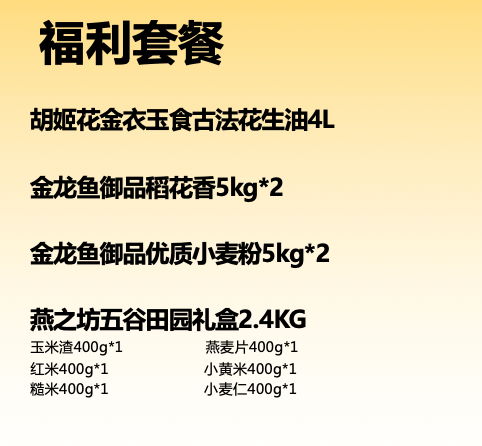 福利套餐

胡姬花金衣玉食古法花生油4L

金龙鱼御品稻花香5kg*2

金龙鱼御品优质小麦粉5kg*2

燕之坊五谷田园礼盒2.4KG

玉米渣400g*1

红米400g*1

糙米400g*1

燕麦片400g*1

小黄米400g*1

小麦仁400g*1